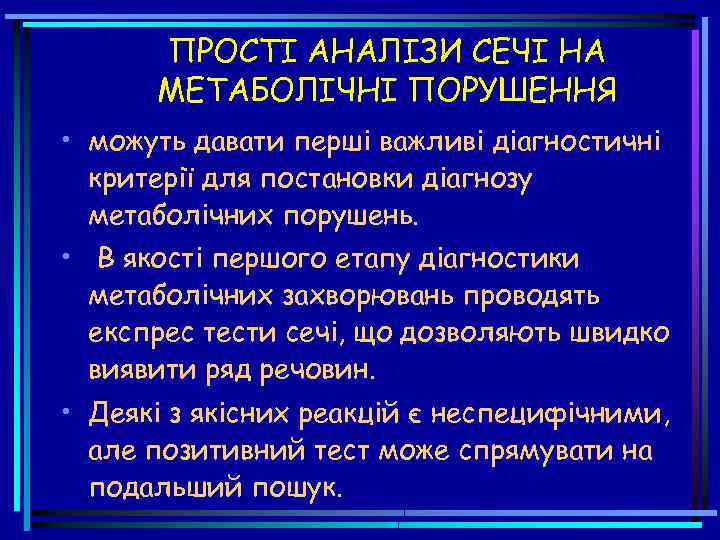 ПРОСТІ АНАЛІЗИ СЕЧІ НА МЕТАБОЛІЧНІ ПОРУШЕННЯ

• можуть давати перші важливі діагностичні критерії для постановки діагнозу метаболічних порушень.

• В якості першого етапу діагностики метаболічних захворювань проводять експрес тести сечі, що дозволяють швидко виявити ряд речовин.

• Деякі з якісних реакцій є неспецифічними, але позитивний тест може спрямувати на подальший пошук.